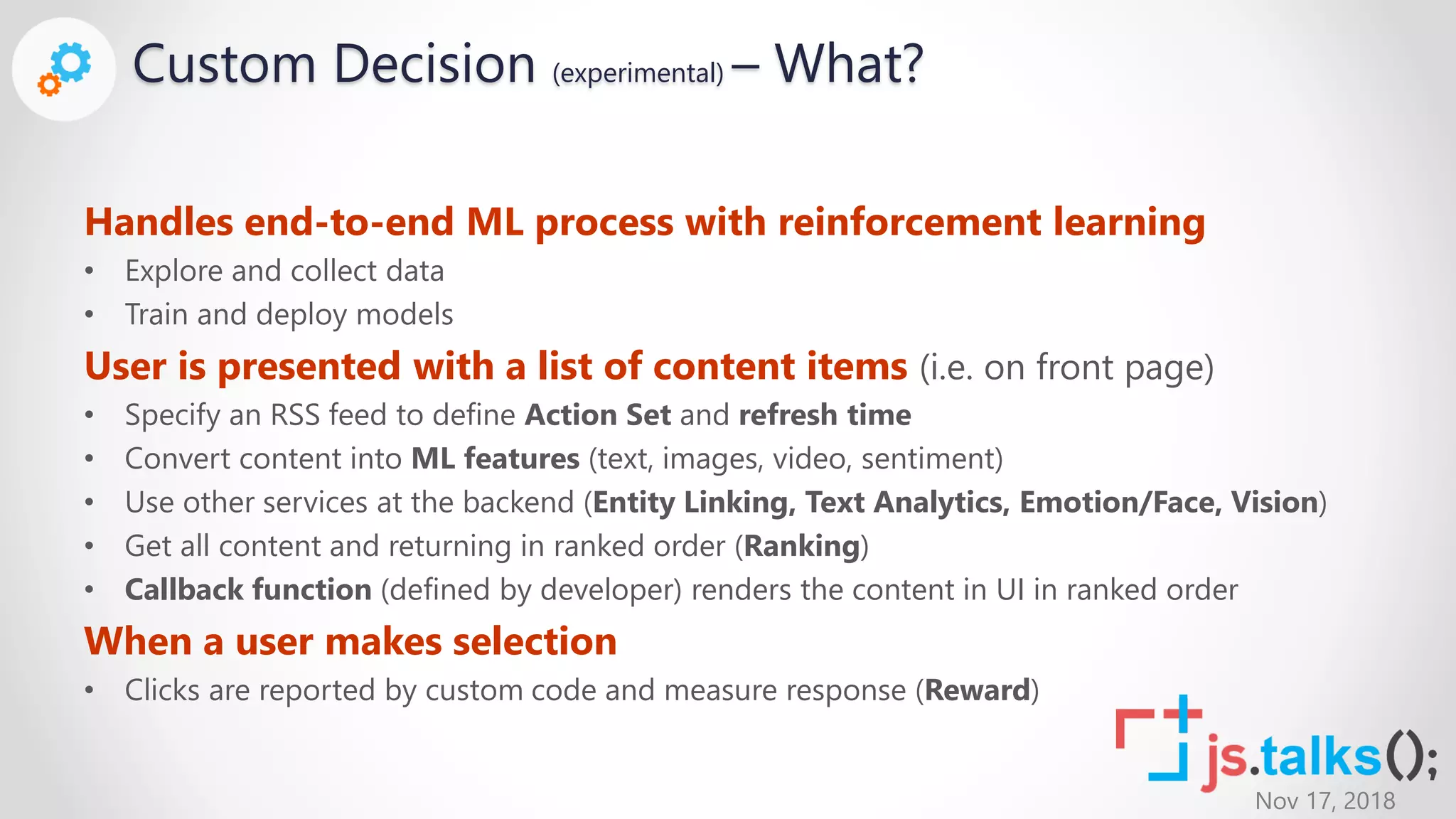 Custom Decision (experimental) – What?

Handles end-to-end ML process with reinforcement learning

• Explore and collect data
• Train and deploy models

User is presented with a list of content items (i.e. on front page)

• Specify an RSS feed to define Action Set and refresh time
• Convert content into ML features (text, images, video, sentiment)
• Use other services at the backend (Entity Linking, Text Analytics, Emotion/Face, Vision)
• Get all content and returning in ranked order (Ranking)
• Callback function (defined by developer) renders the content in UI in ranked order

When a user makes selection

• Clicks are reported by custom code and measure response (Reward)

js.talks();
Nov 17, 2018